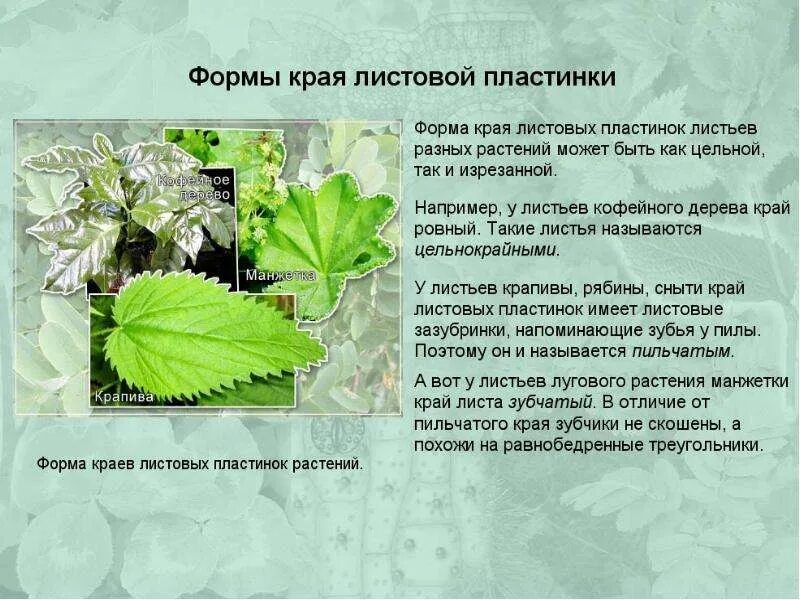 Формы края листовой пластинки

Кофейное дерево

Манжетка

Крапива

Форма краев листовых пластинок растений.

Форма края листовых пластинок листьев разных растений может быть как цельной, так и изрезанной.

Например, у листьев кофейного дерева край ровный. Такие листья называются цельнокрайными.

У листьев крапивы, рябины, сныти край листовых пластинок имеет листовые зазубринки, напоминающие зубья у пилы. Поэтому он и называется пильчатым.

А вот у листьев лугового растения манжетки край листа зубчатый. В отличие от пильчатого края зубчики не скошены, а похожи на равнобедренные треугольники.